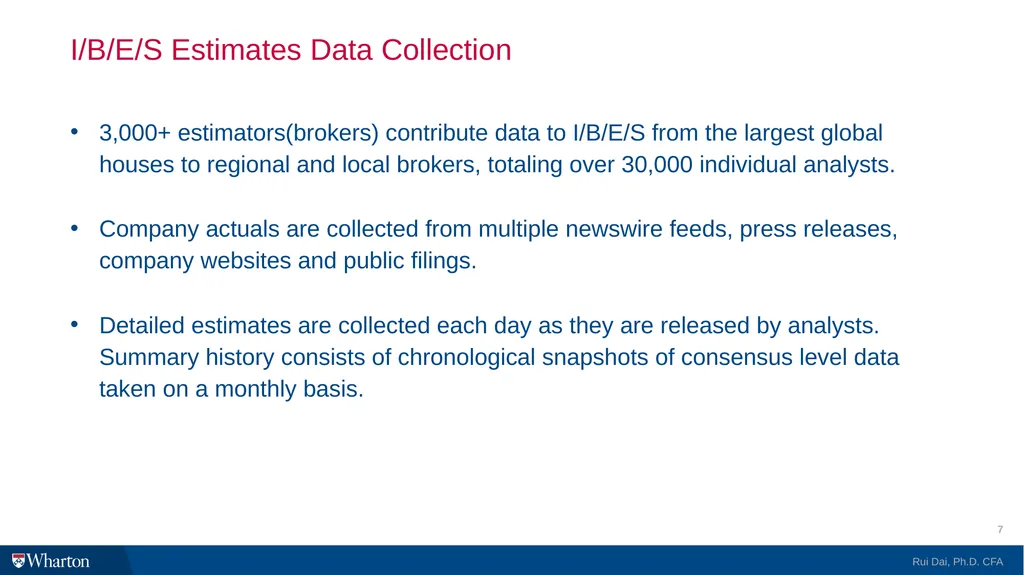 I/B/E/S Estimates Data Collection

• 3,000+ estimators(brokers) contribute data to I/B/E/S from the largest global houses to regional and local brokers, totaling over 30,000 individual analysts.

• Company actuals are collected from multiple newswire feeds, press releases, company websites and public filings.

• Detailed estimates are collected each day as they are released by analysts. Summary history consists of chronological snapshots of consensus level data taken on a monthly basis.

7

Wharton

Rui Dai, Ph.D. CFA